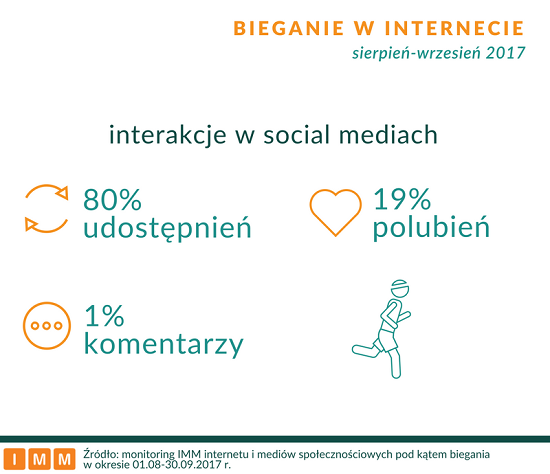 BIEGANIE W INTERNECIE
sierpień-wrzesień 2017

interakcje w social mediach

80%
udostępnień

19%
polubień

1%
komentarzy

IMM

Źródło: monitoring IMM internetu i mediów społecznościowych pod kątem biegania w okresie 01.08-30.09.2017 r.